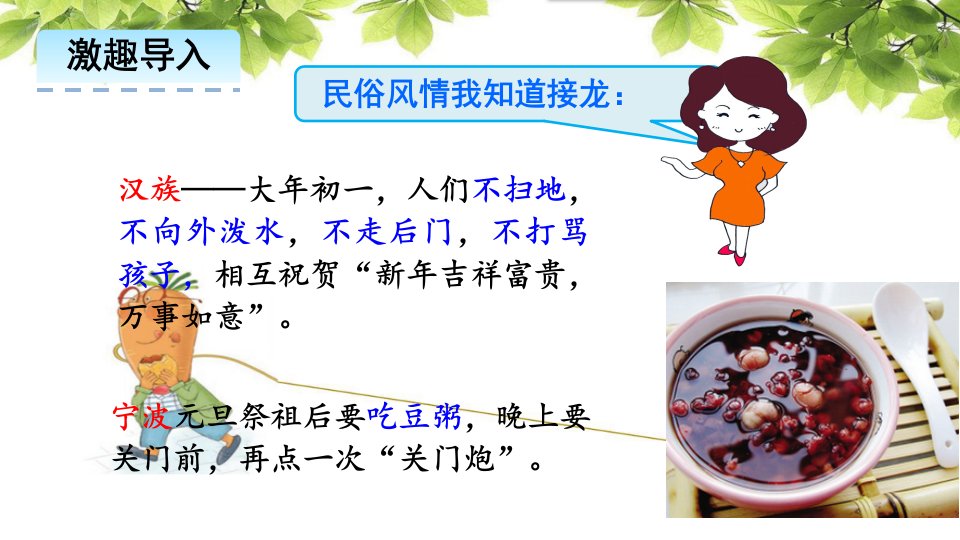 激趣导入

民俗风情我知道接龙：

汉族——大年初一，人们不扫地，不向外泼水，不走后门，不打骂孩子，相互祝贺“新年吉祥富贵，万事如意”。

宁波元旦祭祖后要吃豆粥，晚上要关门前，再点一次“关门炮”。